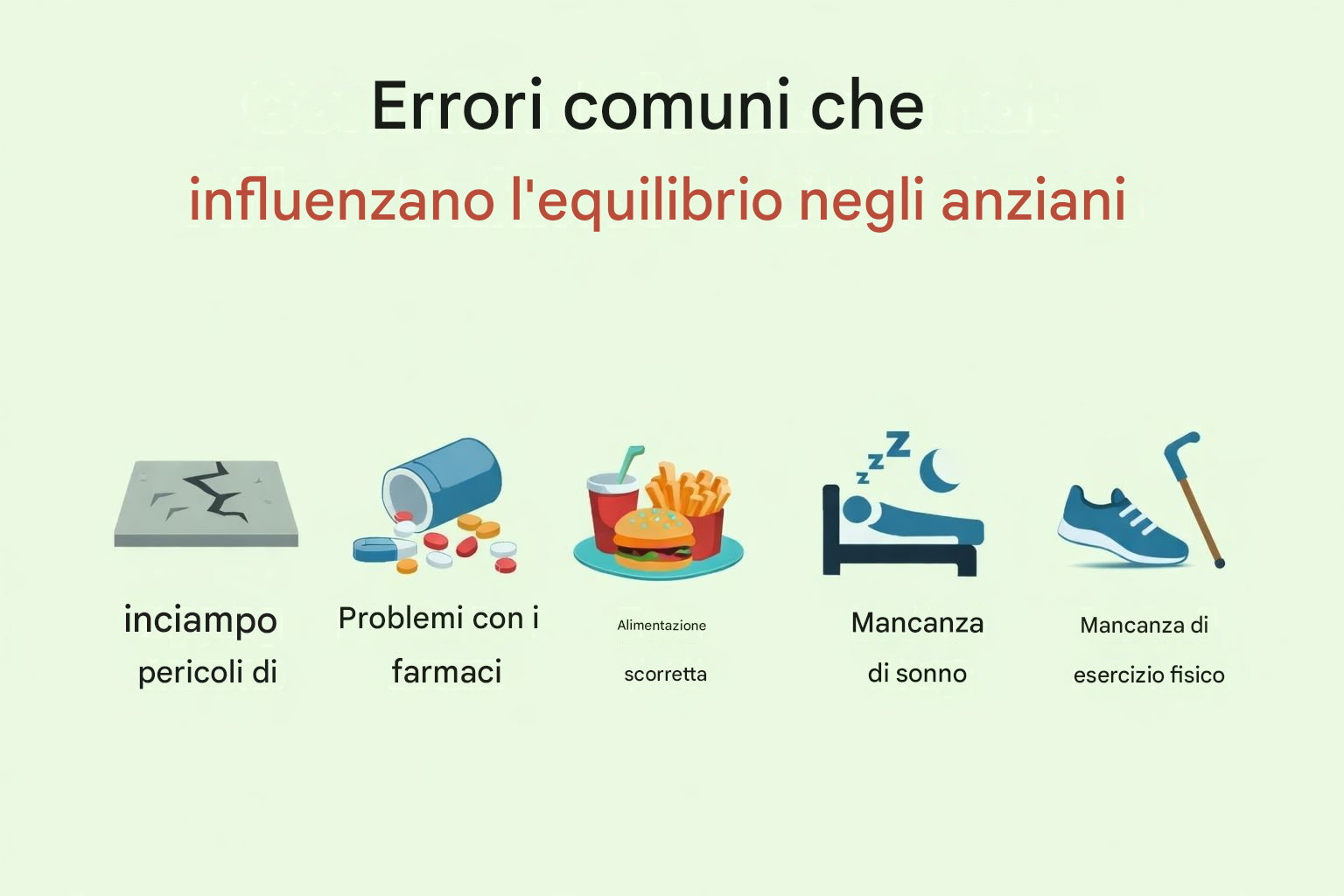 Errori comuni che
influenzano l'equilibrio negli anziani

inciampo
pericoli di

Problemi con i
farmaci

Alimentazione
scorretta

Mancanza
di sonno

Mancanza di
esercizio fisico